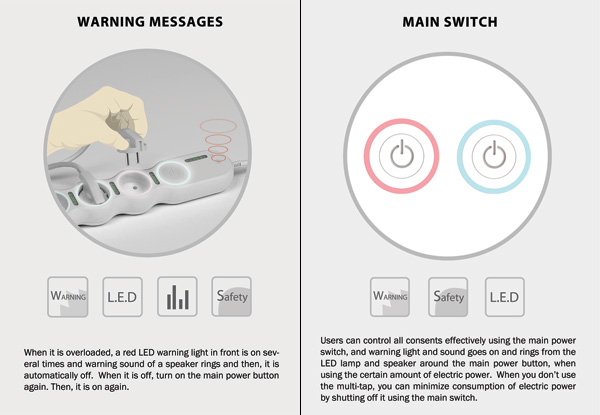 WARNING MESSAGES

WARNING

L.E.D

Safety

When it is overloaded, a red LED warning light in front is on several times and warning sound of a speaker rings and then, it is automatically off. When it is off, turn on the main power button again. Then, it is on again.

MAIN SWITCH

WARNING

Safety

L.E.D

Users can control all consents effectively using the main power switch, and warning light and sound goes on and rings from the LED lamp and speaker around the main power button, when using the certain amount of electric power. When you don't use the multi-tap, you can minimize consumption of electric power by shutting off it using the main switch.